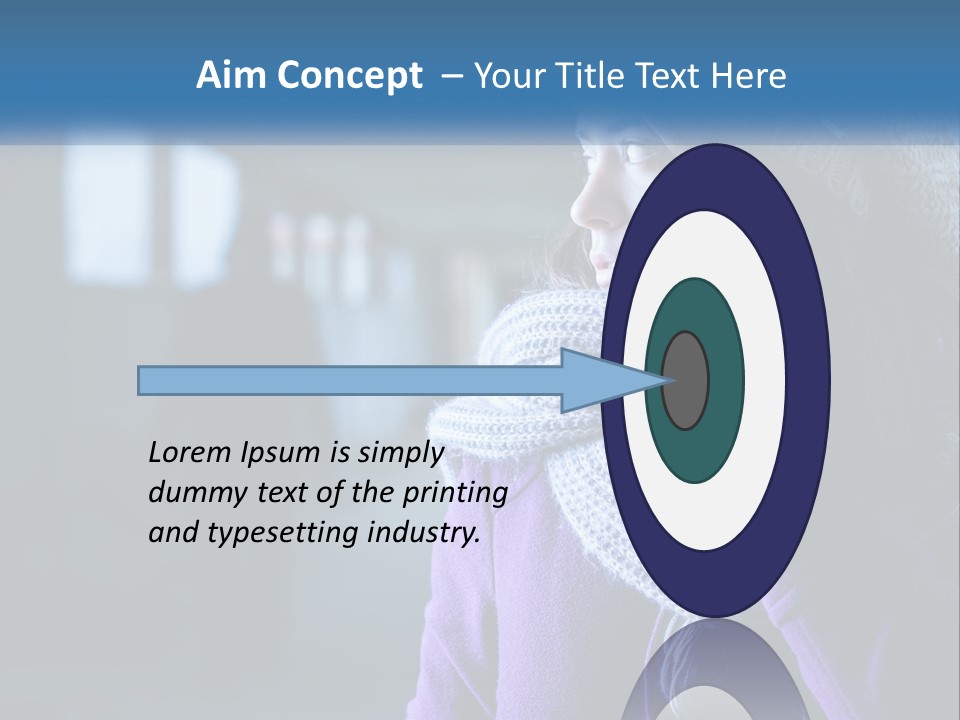 Aim Concept – Your Title Text Here

Lorem Ipsum is simply dummy text of the printing and typesetting industry.